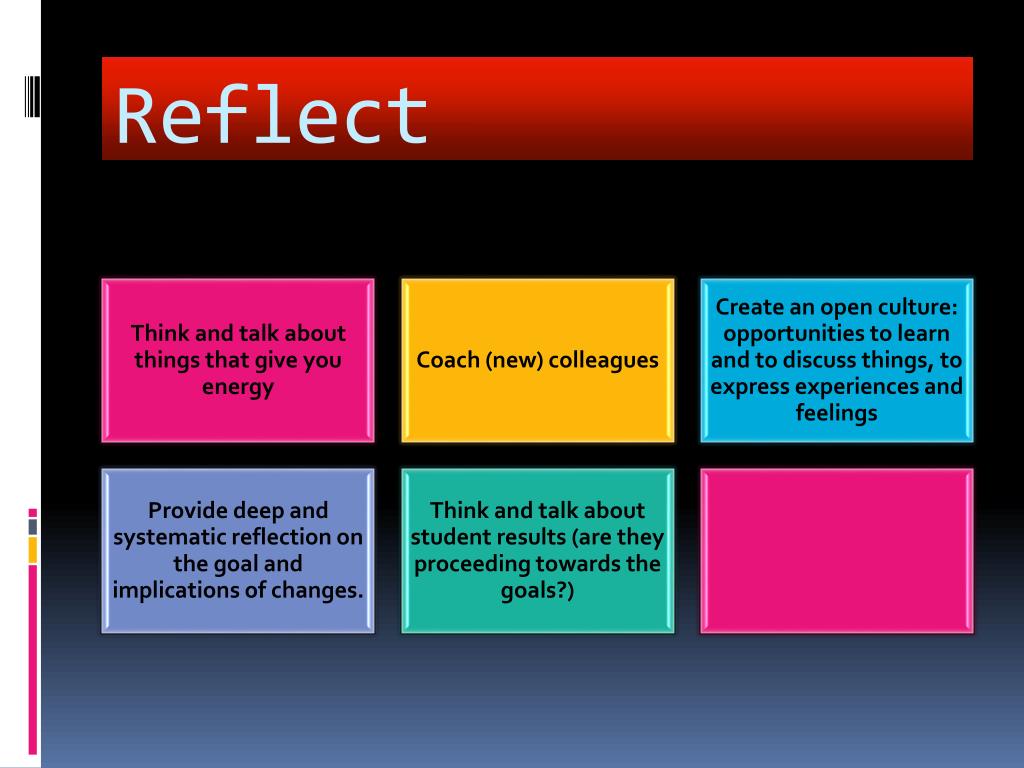 Reflect

Think and talk about things that give you energy

Coach (new) colleagues

Create an open culture: opportunities to learn and to discuss things, to express experiences and feelings

Provide deep and systematic reflection on the goal and implications of changes.

Think and talk about student results (are they proceeding towards the goals?)